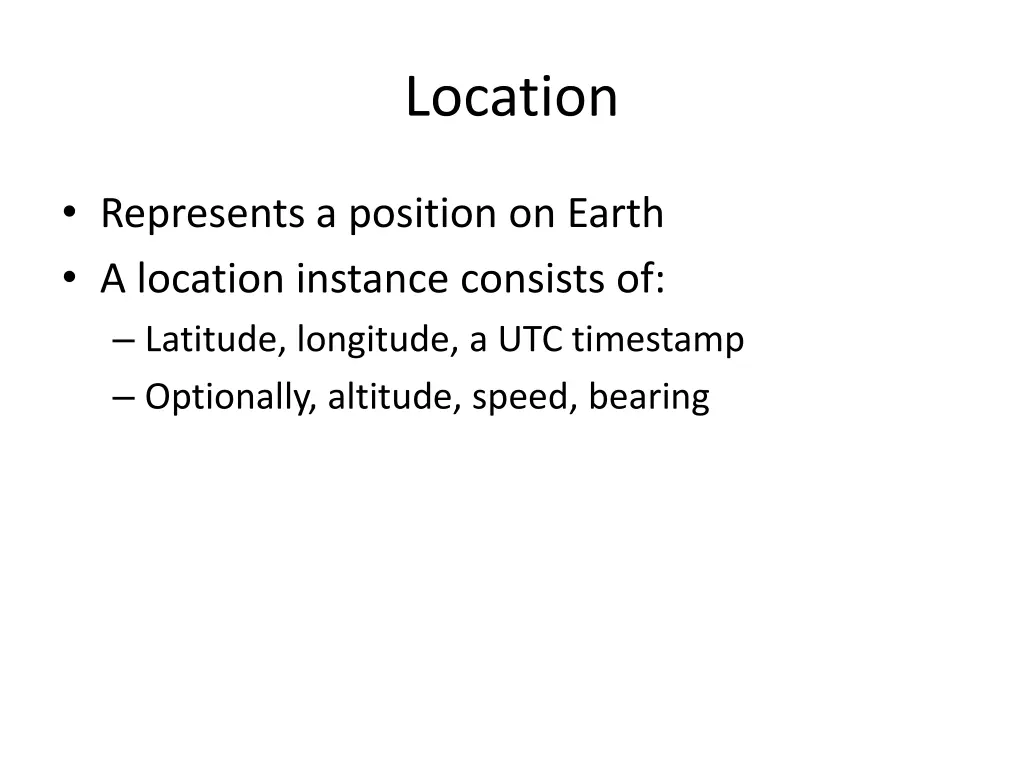 Location

• Represents a position on Earth
• A location instance consists of:
– Latitude, longitude, a UTC timestamp
– Optionally, altitude, speed, bearing